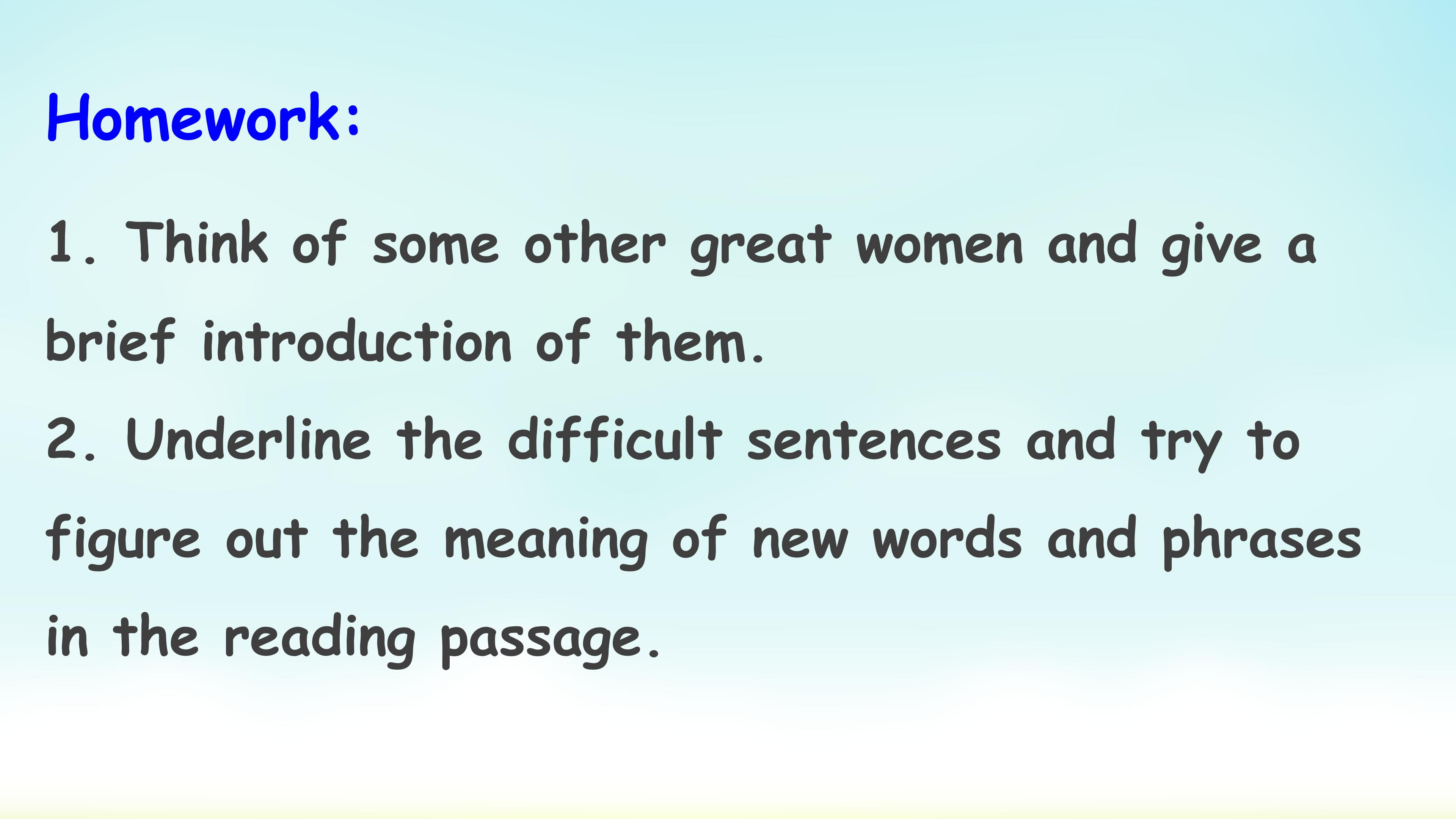 Homework:

1. Think of some other great women and give a brief introduction of them.

2. Underline the difficult sentences and try to figure out the meaning of new words and phrases in the reading passage.